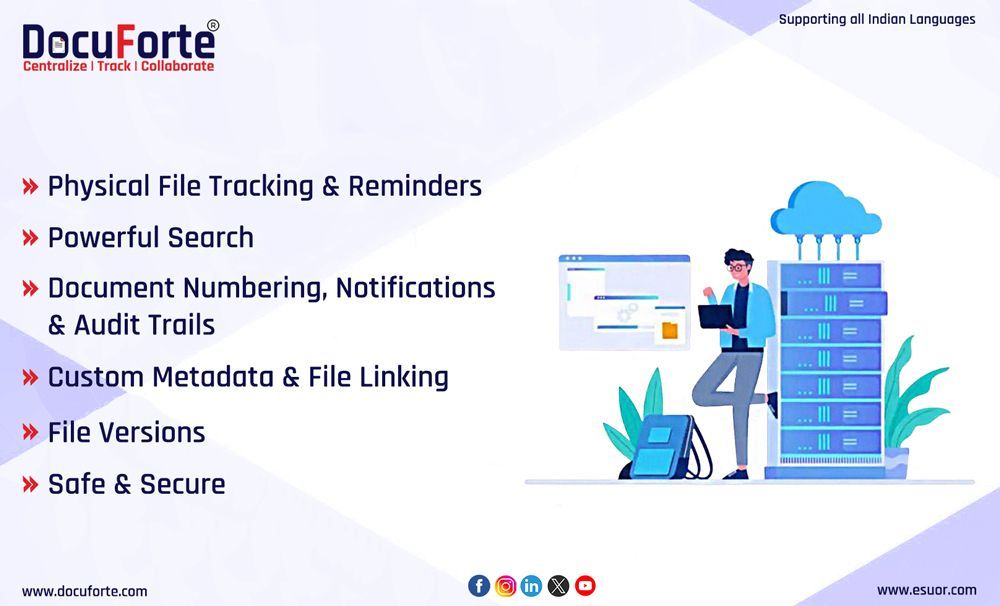 DocuForte®
Centralize | Track | Collaborate

Supporting all Indian Languages

» Physical File Tracking & Reminders
» Powerful Search
» Document Numbering, Notifications & Audit Trails
» Custom Metadata & File Linking
» File Versions
» Safe & Secure

www.docuforte.com

www.esuor.com